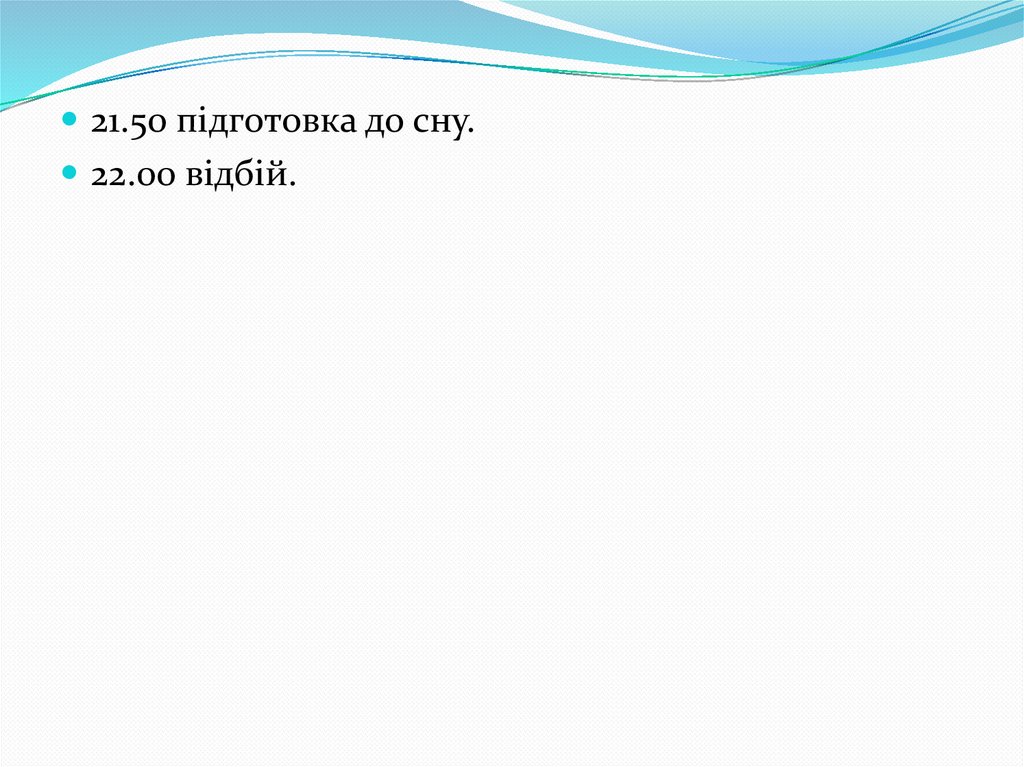 21.50 підготовка до сну.

22.00 відбій.